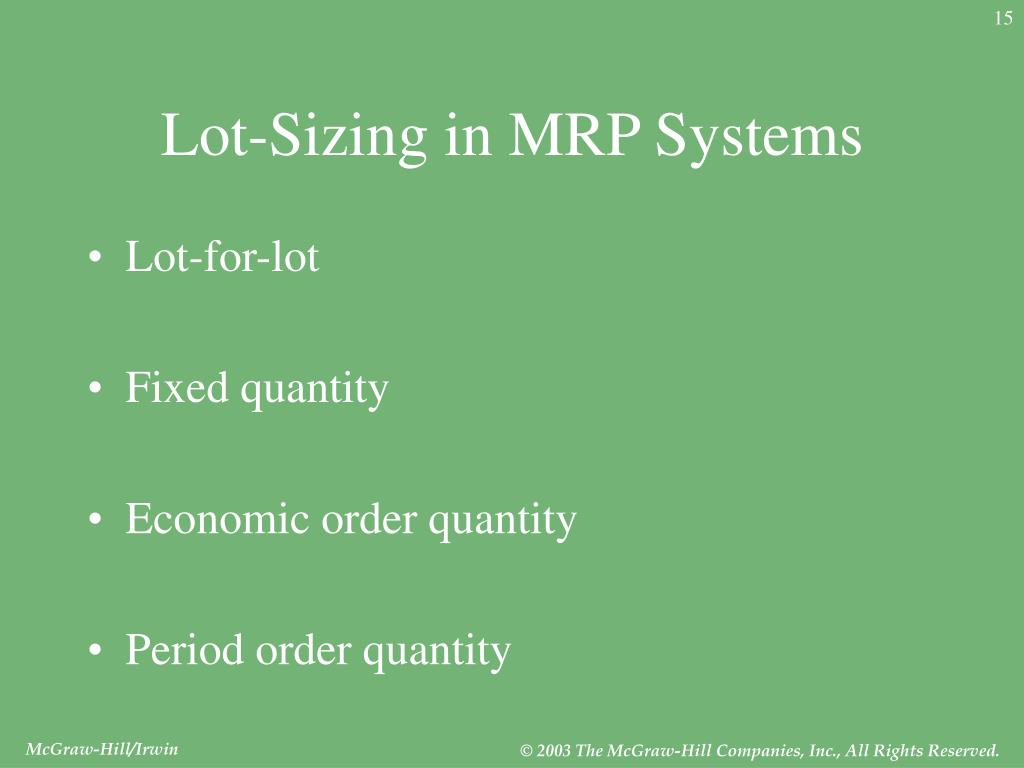 15

Lot-Sizing in MRP Systems

• Lot-for-lot

• Fixed quantity

• Economic order quantity

• Period order quantity

McGraw-Hill/Irwin

© 2003 The McGraw-Hill Companies, Inc., All Rights Reserved.